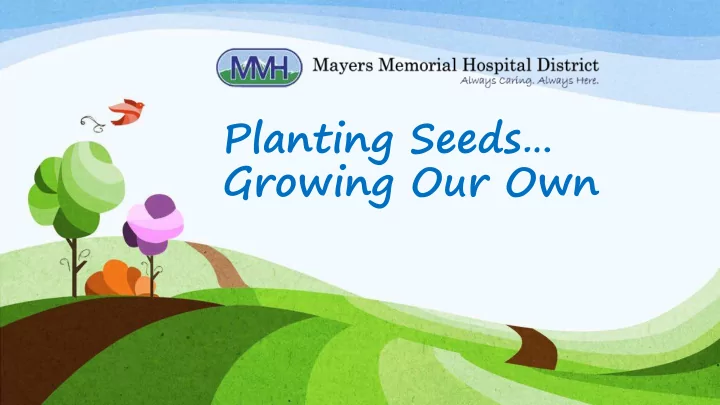 MMH Mayers Memorial Hospital District
Always Caring. Always Here.

Planting Seeds…
Growing Our Own